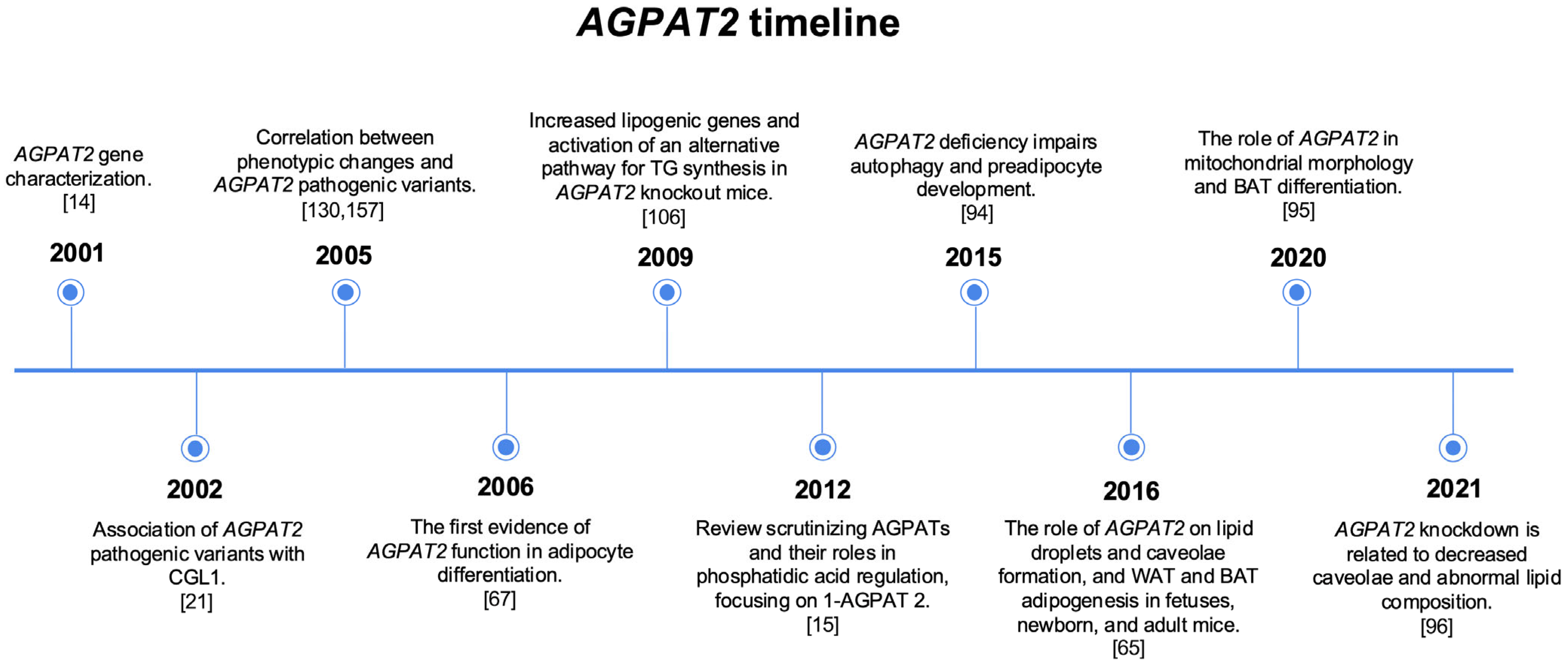 AGPAT2 timeline

AGPAT2 gene characterization. [14]

2001

Correlation between phenotypic changes and AGPAT2 pathogenic variants. [130,157]

2005

Increased lipogenic genes and activation of an alternative pathway for TG synthesis in AGPAT2 knockout mice. [106]

2009

AGPAT2 deficiency impairs autophagy and preadipocyte development. [94]

2015

The role of AGPAT2 in mitochondrial morphology and BAT differentiation. [95]

2020

2002

Association of AGPAT2 pathogenic variants with CGL1. [21]

2006

The first evidence of AGPAT2 function in adipocyte differentiation. [67]

2012

Review scrutinizing AGPATs and their roles in phosphatidic acid regulation, focusing on 1-AGPAT 2. [15]

2016

The role of AGPAT2 on lipid droplets and caveolae formation, and WAT and BAT adipogenesis in fetuses, newborn, and adult mice. [65]

2021

AGPAT2 knockdown is related to decreased caveolae and abnormal lipid composition. [96]